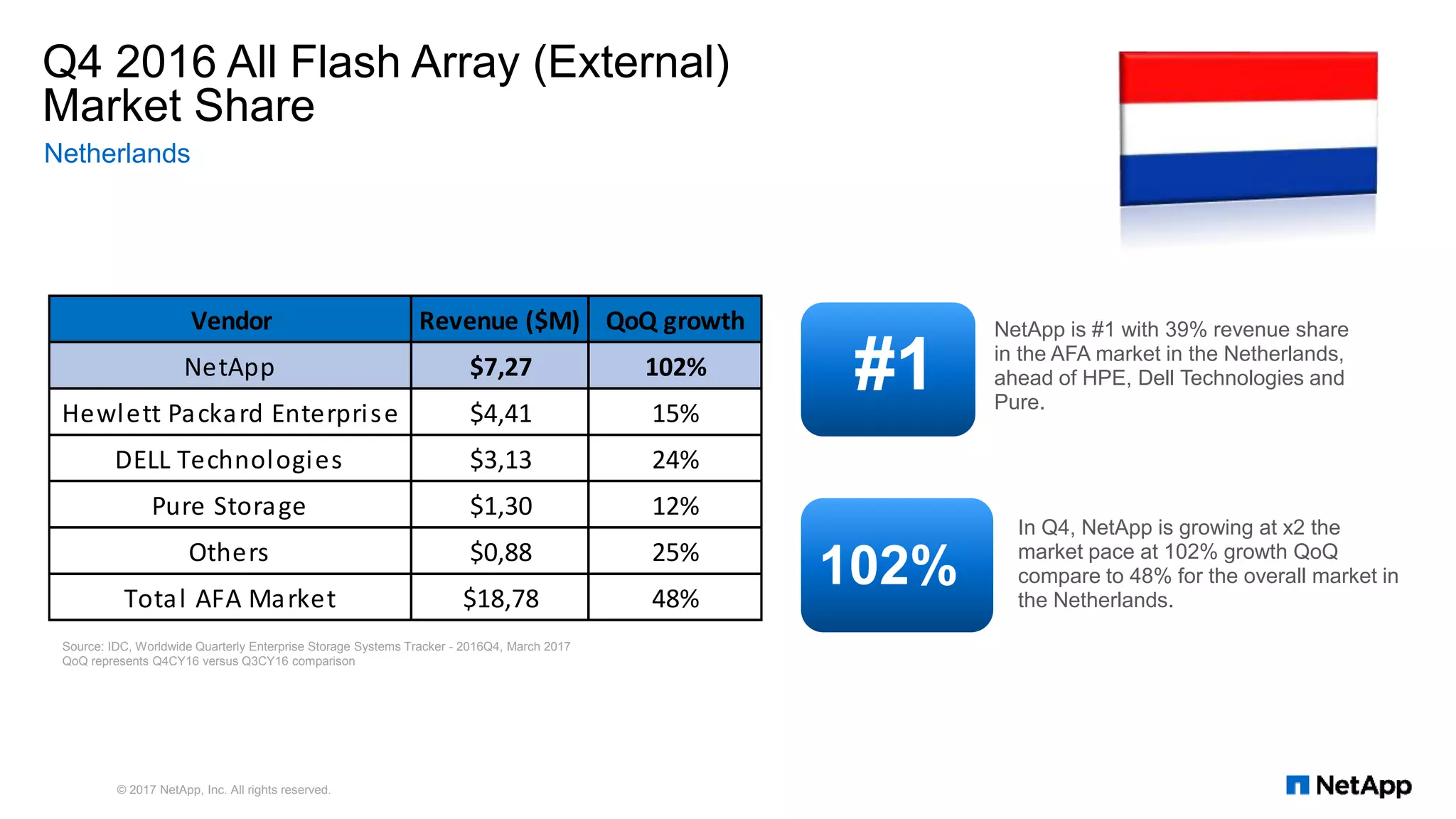 Q4 2016 All Flash Array (External) Market Share
Netherlands

| Vendor | Revenue ($M) | QoQ growth |
|---|---|---|
| NetApp | $7,27 | 102% |
| Hewlett Packard Enterprise | $4,41 | 15% |
| DELL Technologies | $3,13 | 24% |
| Pure Storage | $1,30 | 12% |
| Others | $0,88 | 25% |
| Total AFA Market | $18,78 | 48% |

Source: IDC, Worldwide Quarterly Enterprise Storage Systems Tracker - 2016Q4, March 2017
QoQ represents Q4CY16 versus Q3CY16 comparison

#1

NetApp is #1 with 39% revenue share in the AFA market in the Netherlands, ahead of HPE, Dell Technologies and Pure.

102%

In Q4, NetApp is growing at x2 the market pace at 102% growth QoQ compare to 48% for the overall market in the Netherlands.

© 2017 NetApp, Inc. All rights reserved.

NetApp